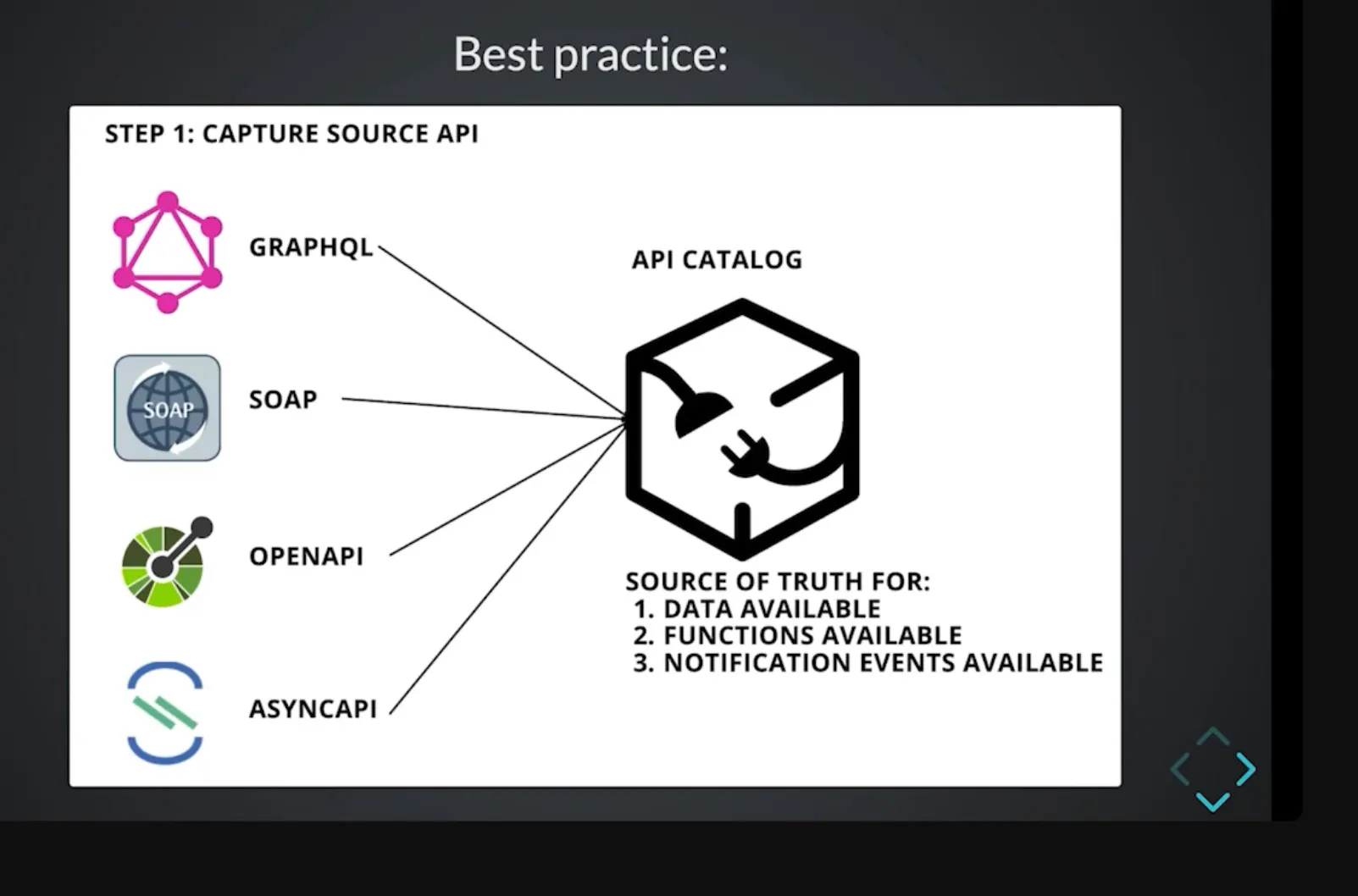 Best practice:

STEP 1: CAPTURE SOURCE API

GRAPHQL

SOAP

SOAP

OPENAPI

ASYNCAPI

API CATALOG

SOURCE OF TRUTH FOR:
1. DATA AVAILABLE
2. FUNCTIONS AVAILABLE
3. NOTIFICATION EVENTS AVAILABLE